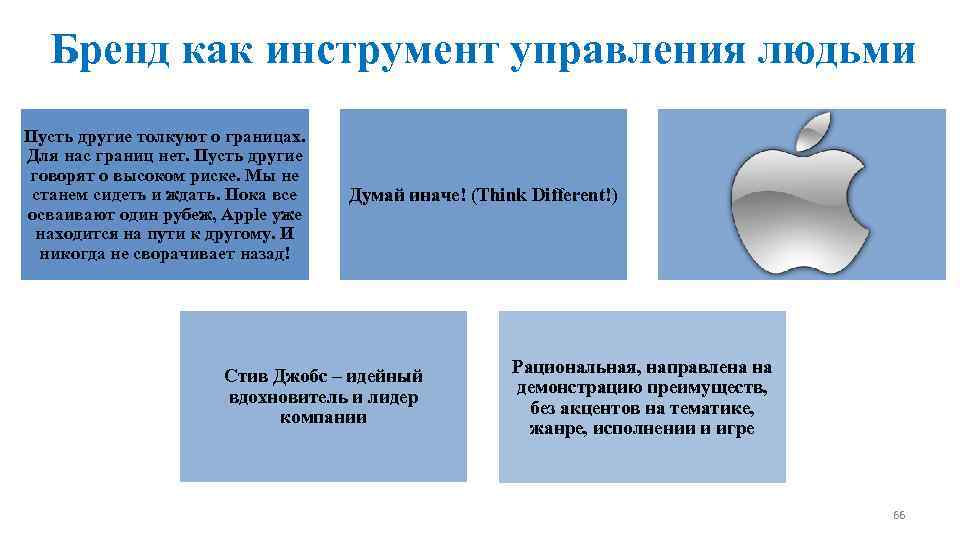 Бренд как инструмент управления людьми

Пусть другие толкуют о границах. Для нас границ нет. Пусть другие говорят о высоком риске. Мы не станем сидеть и ждать. Пока все осваивают один рубеж, Apple уже находится на пути к другому. И никогда не сворачивает назад!

Думай иначе! (Think Different!)

Стив Джобс – идейный вдохновитель и лидер компании

Рациональная, направлена на демонстрацию преимуществ, без акцентов на тематике, жанре, исполнении и игре

66